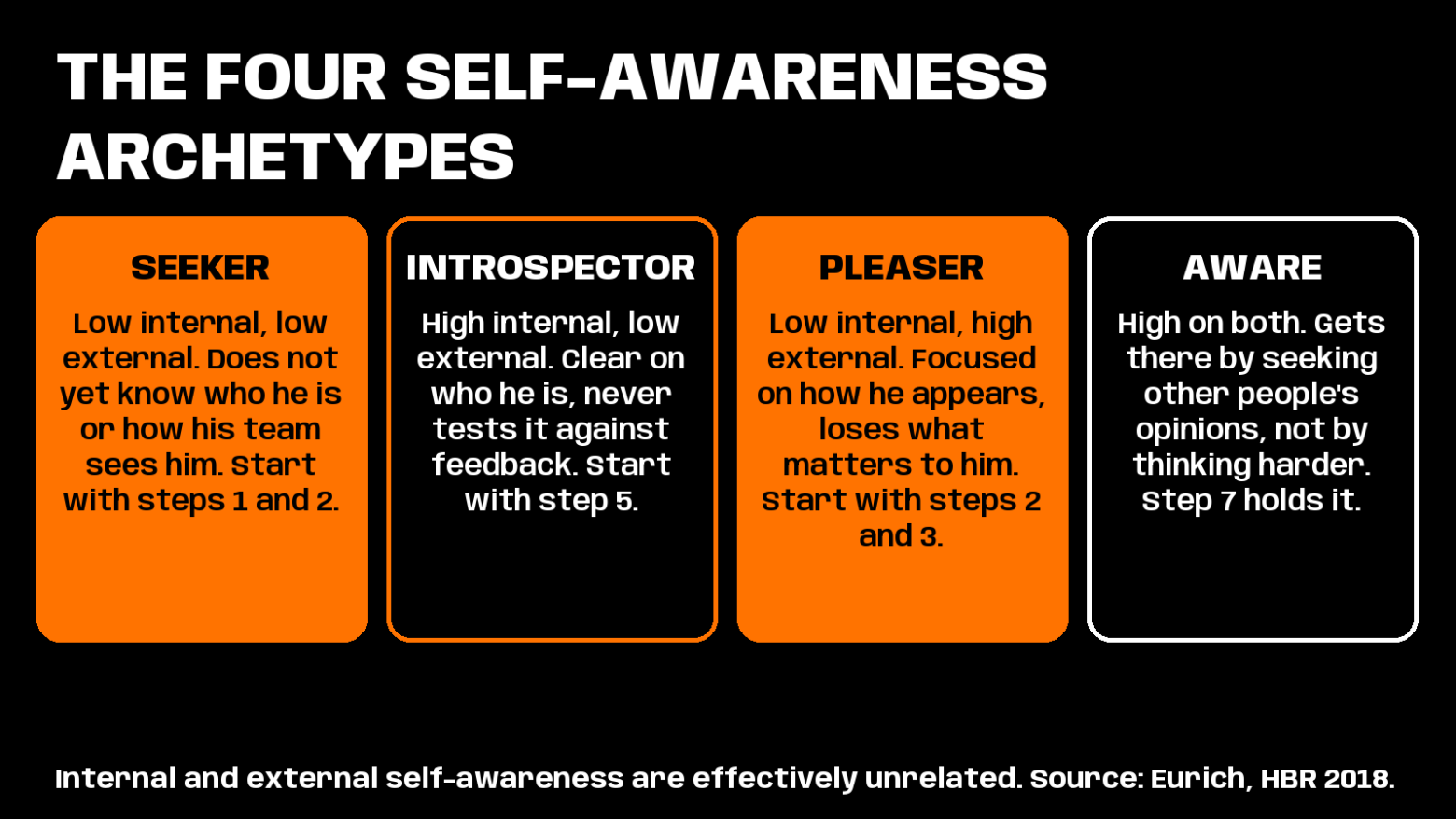 THE FOUR SELF-AWARENESS ARCHETYPES

SEEKER

Low internal, low external. Does not yet know who he is or how his team sees him. Start with steps 1 and 2.

INTROSPECTOR

High internal, low external. Clear on who he is, never tests it against feedback. Start with step 5.

PLEASER

Low internal, high external. Focused on how he appears, loses what matters to him. Start with steps 2 and 3.

AWARE

High on both. Gets there by seeking other people's opinions, not by thinking harder. Step 7 holds it.

Internal and external self-awareness are effectively unrelated. Source: Eurich, HBR 2018.